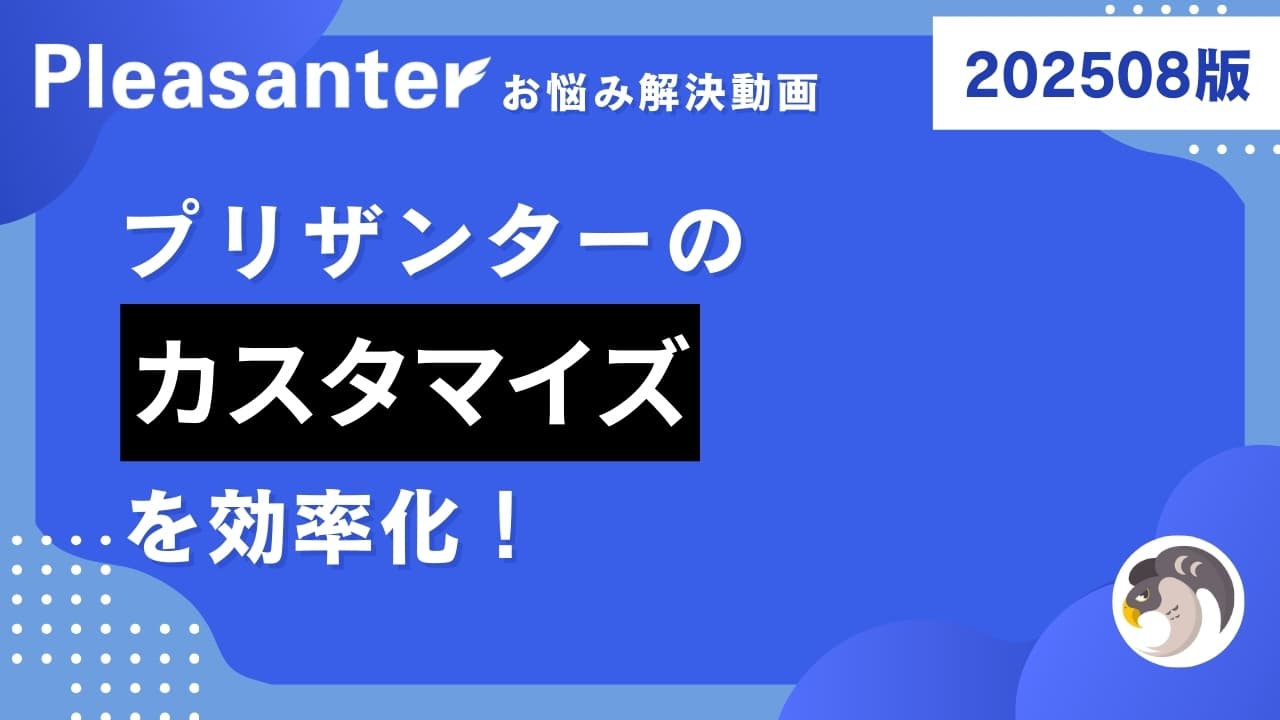 Pleasanter お悩み解決動画

202508版

プリザンターの

カスタマイズ

を効率化！